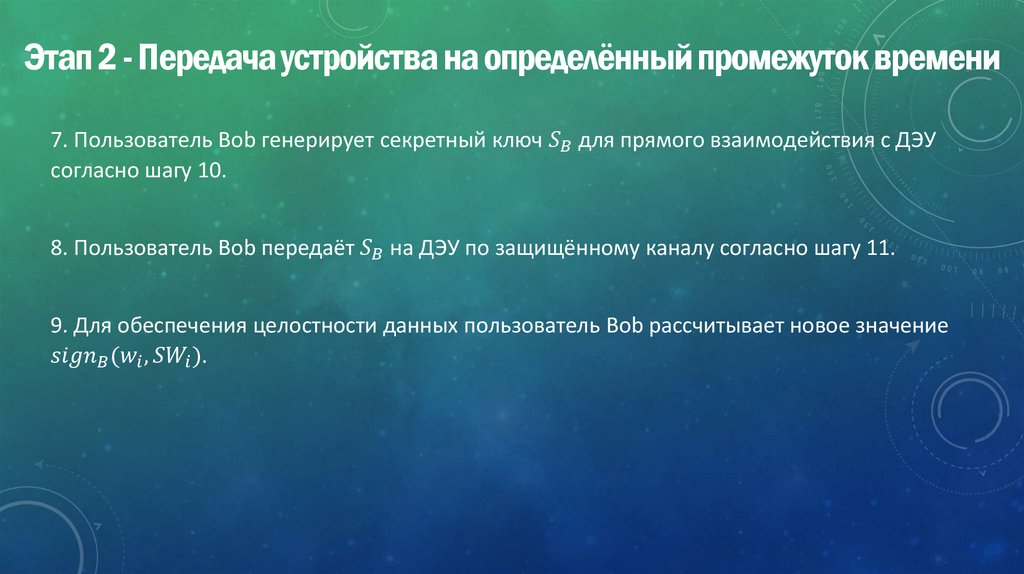 Этап 2 - Передача устройства на определённый промежуток времени

7. Пользователь Bob генерирует секретный ключ $S_B$ для прямого взаимодействия с ДЭУ согласно шагу 10.

8. Пользователь Bob передаёт $S_B$ на ДЭУ по защищённому каналу согласно шагу 11.

9. Для обеспечения целостности данных пользователь Bob рассчитывает новое значение $sign_B(w_i, SW_i)$.